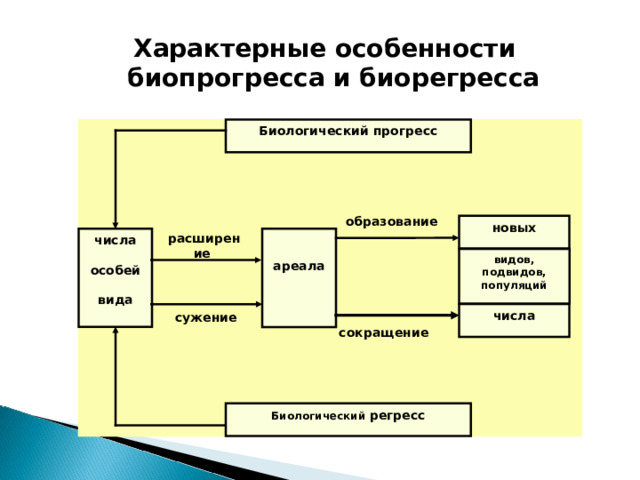 Характерные особенности биопрогресса и биорегресса

Биологический прогресс

числа

особей

вида

расширение

сужение

ареала

образование

сокращение

новых

видов, подвидов, популяций

числа

Биологический регресс